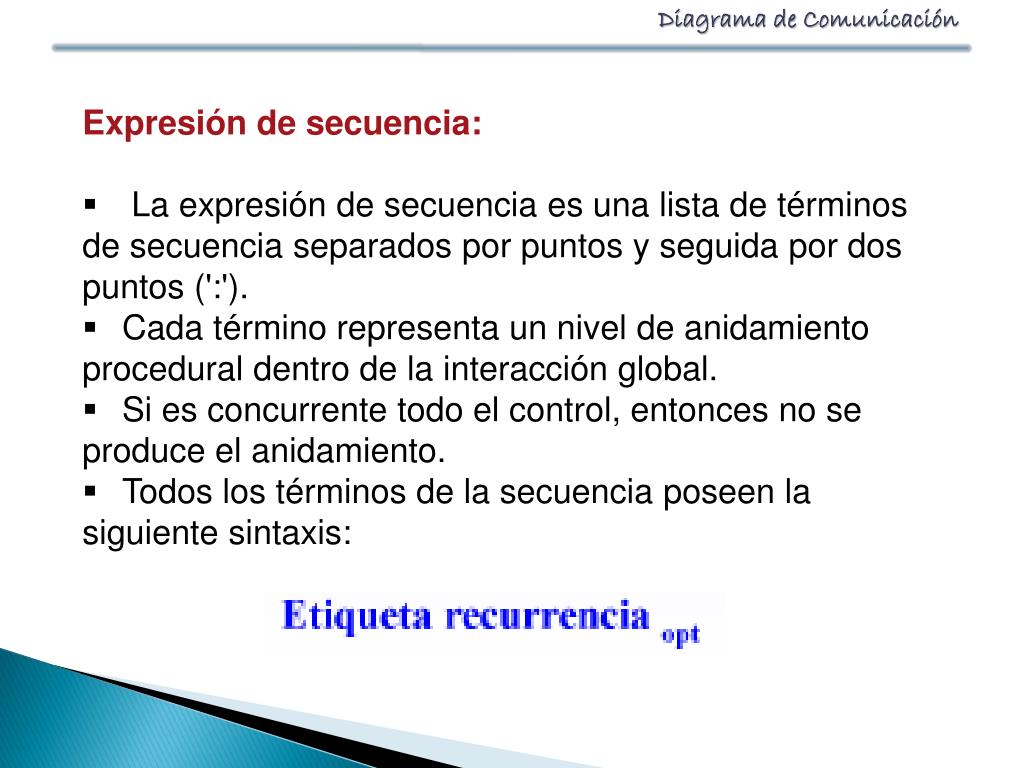 Diagrama de Comunicación

Expresión de secuencia:

▪ La expresión de secuencia es una lista de términos de secuencia separados por puntos y seguida por dos puntos (':').
▪ Cada término representa un nivel de anidamiento procedural dentro de la interacción global.
▪ Si es concurrente todo el control, entonces no se produce el anidamiento.
▪ Todos los términos de la secuencia poseen la siguiente sintaxis:

Etiqueta recurrencia $_{opt}$